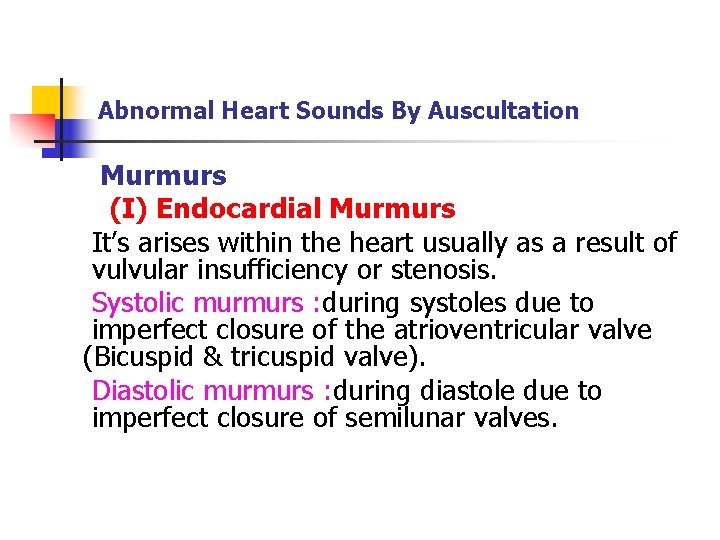 Abnormal Heart Sounds By Auscultation

Murmurs

(I) Endocardial Murmurs

It's arises within the heart usually as a result of vulvular insufficiency or stenosis.

Systolic murmurs :during systoles due to imperfect closure of the atrioventricular valve (Bicuspid & tricuspid valve).

Diastolic murmurs :during diastole due to imperfect closure of semilunar valves.